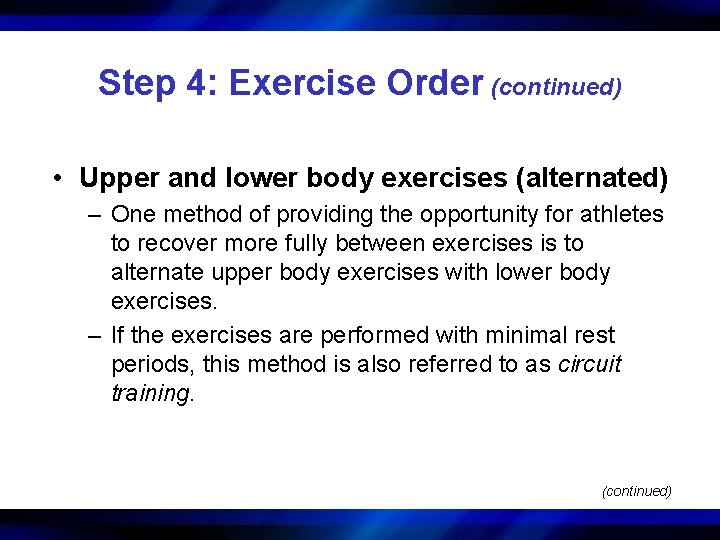 Step 4: Exercise Order (continued)

• Upper and lower body exercises (alternated)

– One method of providing the opportunity for athletes to recover more fully between exercises is to alternate upper body exercises with lower body exercises.

– If the exercises are performed with minimal rest periods, this method is also referred to as circuit training.

(continued)